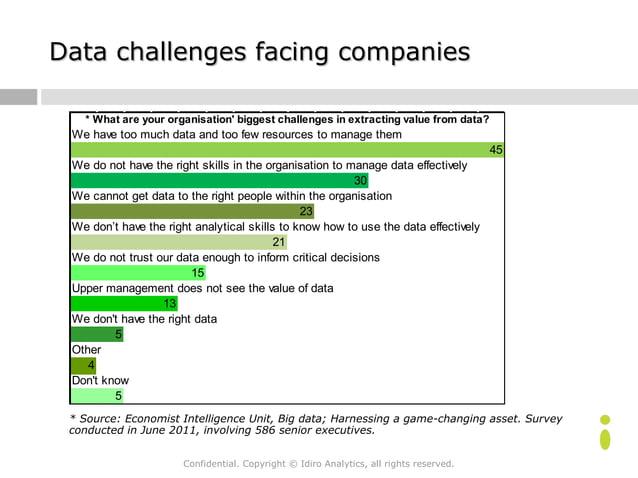 Data challenges facing companies

* What are your organisation' biggest challenges in extracting value from data?

We have too much data and too few resources to manage them
45
We do not have the right skills in the organisation to manage data effectively
30
We cannot get data to the right people within the organisation
23
We don't have the right analytical skills to know how to use the data effectively
21
We do not trust our data enough to inform critical decisions
15
Upper management does not see the value of data
13
We don't have the right data
5
Other
4
Don't know
5

* Source: Economist Intelligence Unit, Big data; Harnessing a game-changing asset. Survey conducted in June 2011, involving 586 senior executives.

Confidential. Copyright © Idiro Analytics, all rights reserved.